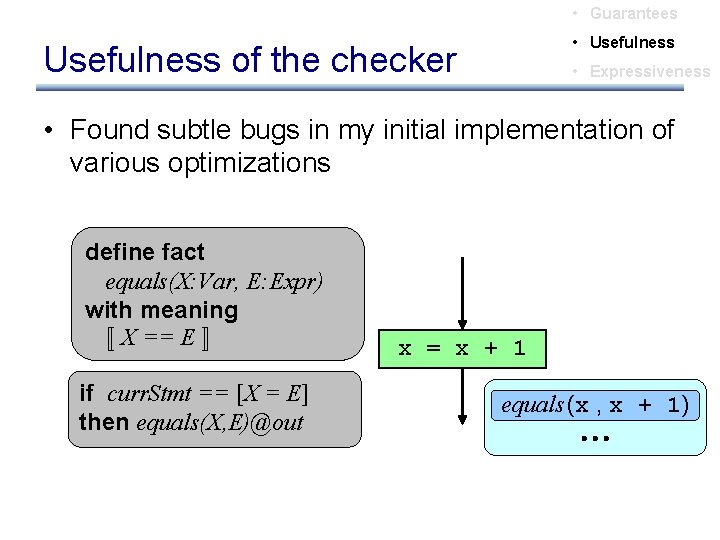 • Guarantees
• Usefulness
• Expressiveness

Usefulness of the checker

• Found subtle bugs in my initial implementation of various optimizations

define fact
equals(X:Var, E:Expr)
with meaning
⟦ X == E ⟧

if currStmt == [X = E]
then equals(X,E)@out

x = x + 1

equals(x , x + 1)
...